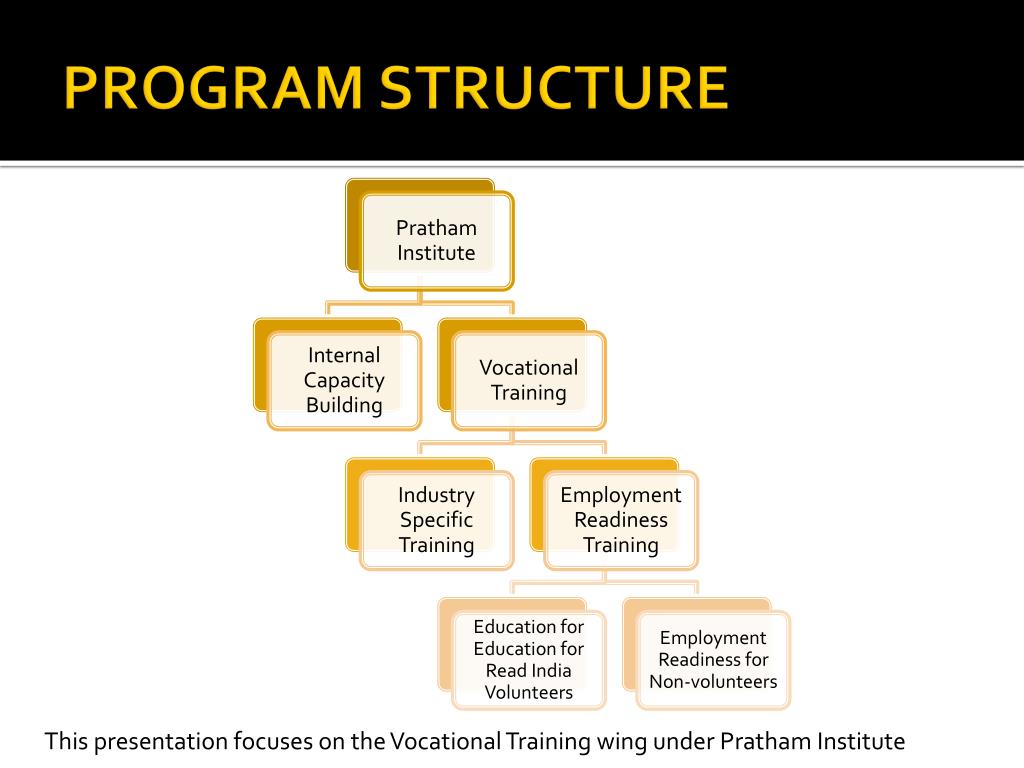 PROGRAM STRUCTURE

Pratham Institute

Internal Capacity Building

Vocational Training

Industry Specific Training

Employment Readiness Training

Education for Education for Read India Volunteers

Employment Readiness for Non-volunteers

This presentation focuses on the Vocational Training wing under Pratham Institute